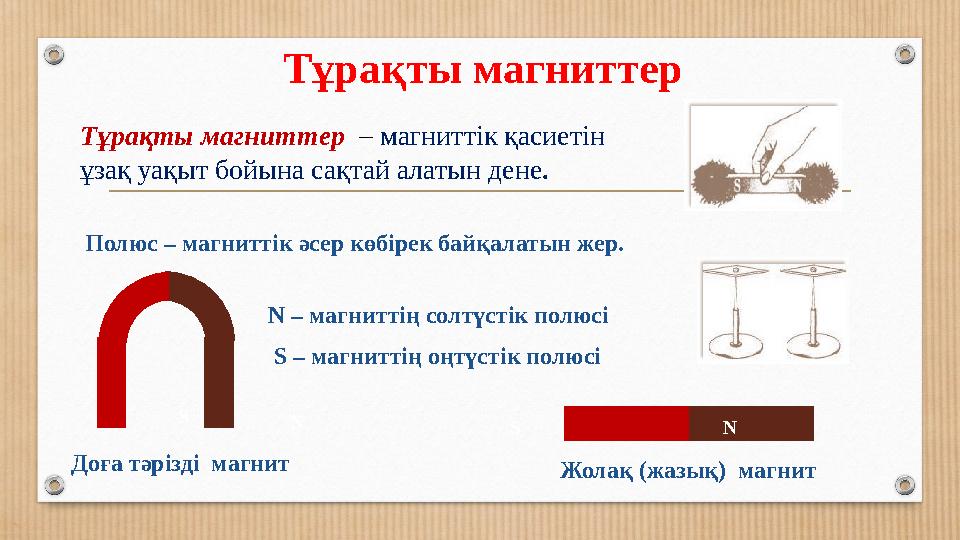 Тұрақты магниттер

Тұрақты магниттер – магниттік қасиетін ұзақ уақыт бойына сақтай алатын дене.

S N

Полюс – магниттік әсер көбірек байқалатын жер.

N – магниттің солтүстік полюсі

S – магниттің оңтүстік полюсі

N

Доға тәрізді магнит

Жолақ (жазық) магнит